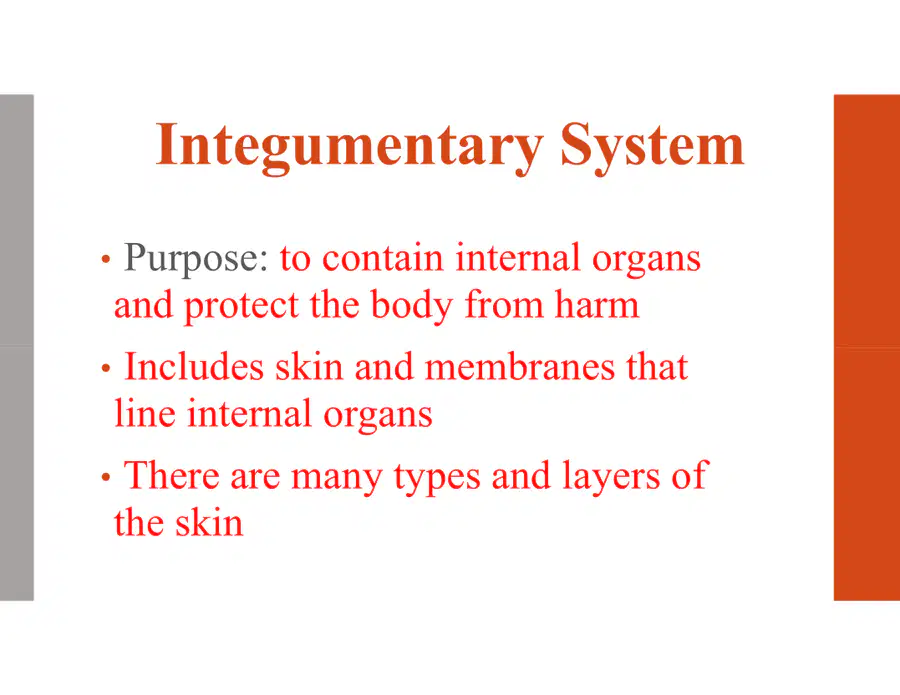 Integumentary System

• Purpose: to contain internal organs and protect the body from harm
• Includes skin and membranes that line internal organs
• There are many types and layers of the skin